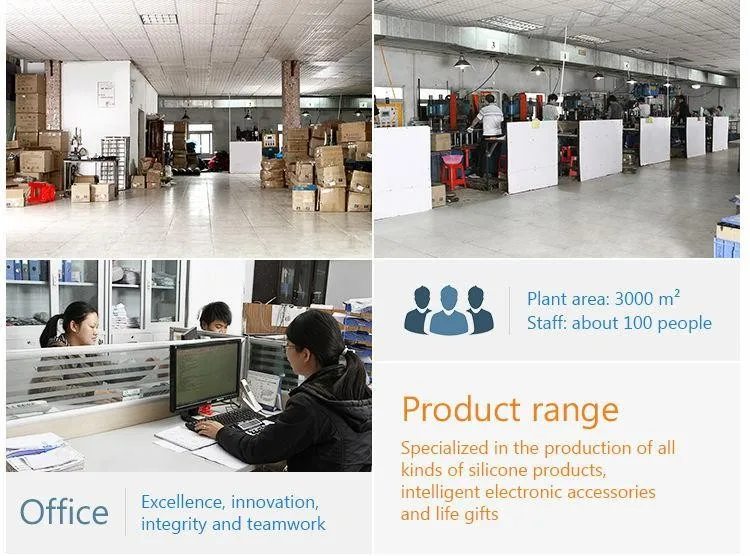 Plant area: 3000 m²
Staff: about 100 people

Product range

Specialized in the production of all kinds of silicone products, intelligent electronic accessories and life gifts

Office

Excellence, innovation, integrity and teamwork